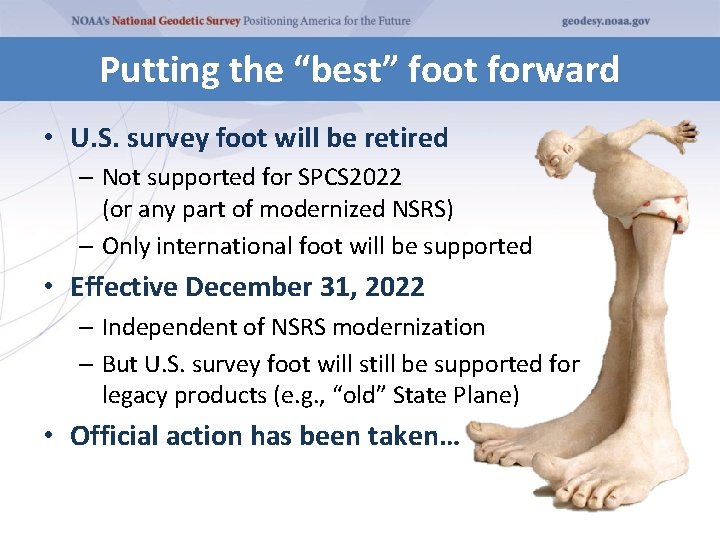 NOAA's National Geodetic Survey Positioning America for the Future geodesy.noaa.gov

Putting the "best" foot forward

• U.S. survey foot will be retired
– Not supported for SPCS2022 (or any part of modernized NSRS)
– Only international foot will be supported

• Effective December 31, 2022
– Independent of NSRS modernization
– But U.S. survey foot will still be supported for legacy products (e.g., "old" State Plane)

• Official action has been taken…